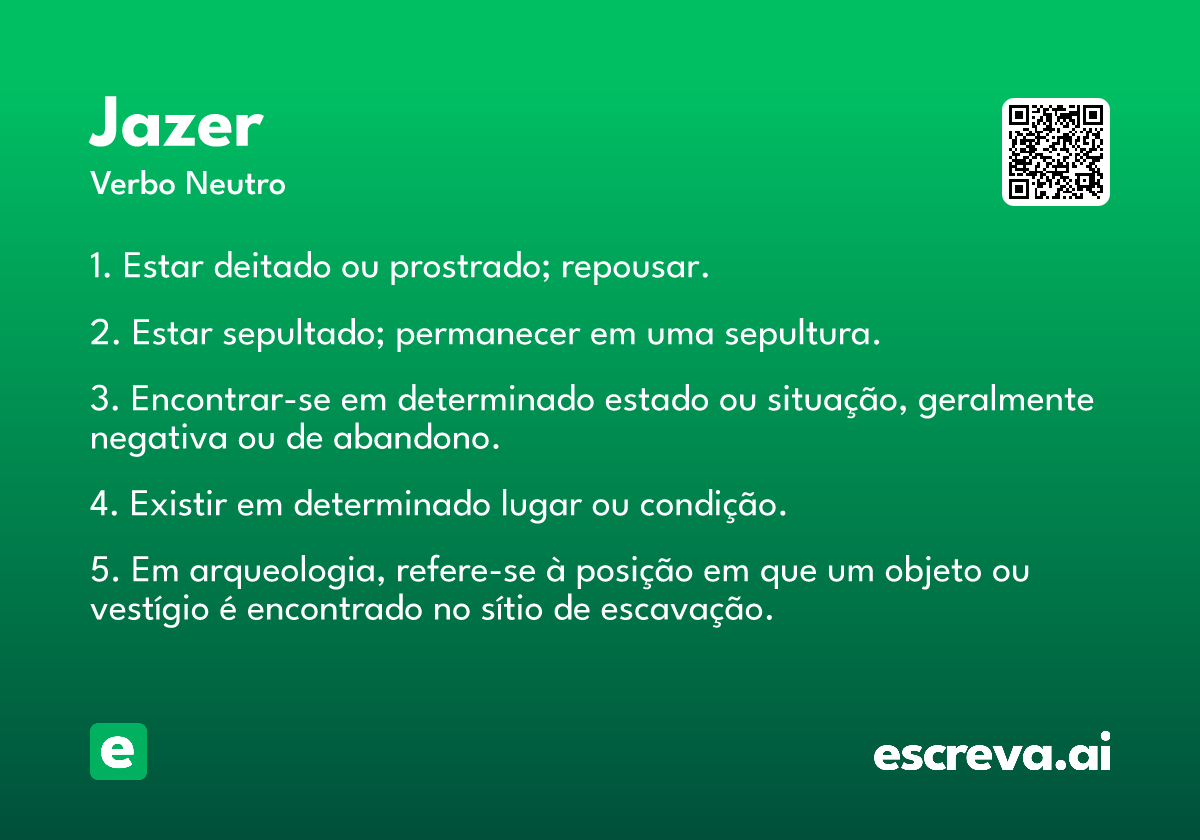 Jazer
Verbo Neutro

1. Estar deitado ou prostrado; repousar.

2. Estar sepultado; permanecer em uma sepultura.

3. Encontrar-se em determinado estado ou situação, geralmente negativa ou de abandono.

4. Existir em determinado lugar ou condição.

5. Em arqueologia, refere-se à posição em que um objeto ou vestígio é encontrado no sítio de escavação.

e

escreva.ai